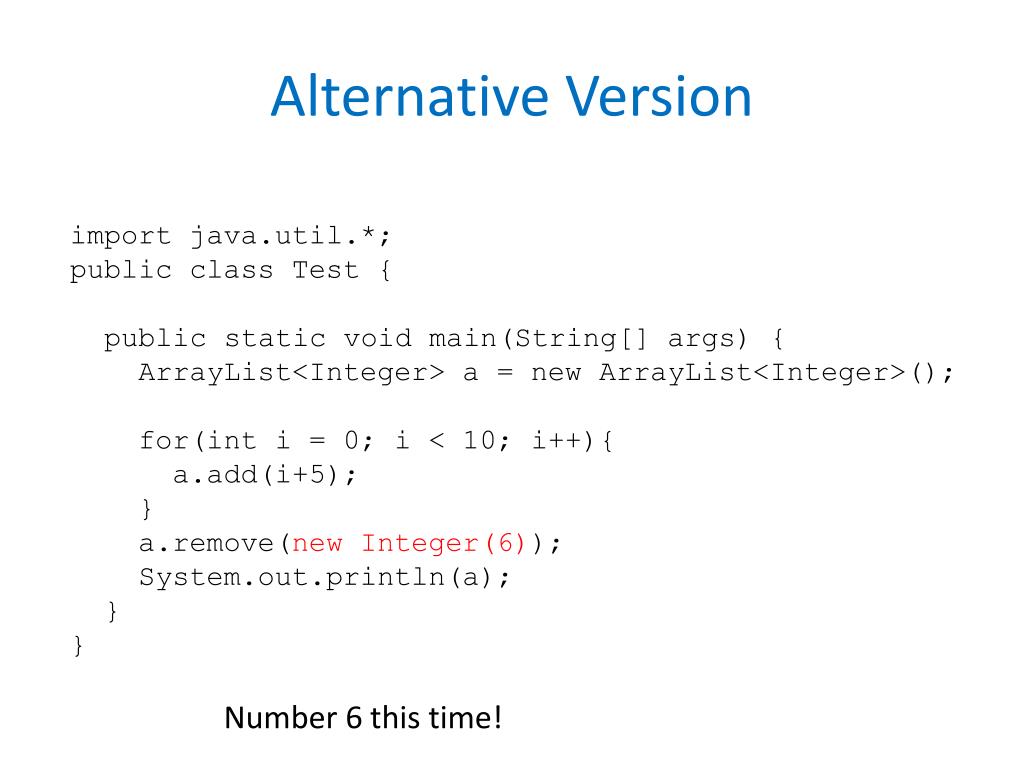 Alternative Version

import java.util.*;
public class Test {

  public static void main(String[] args) {
    ArrayList<Integer> a = new ArrayList<Integer>();

    for(int i = 0; i < 10; i++){
      a.add(i+5);
    }
    a.remove(new Integer(6));
    System.out.println(a);
  }
}

Number 6 this time!